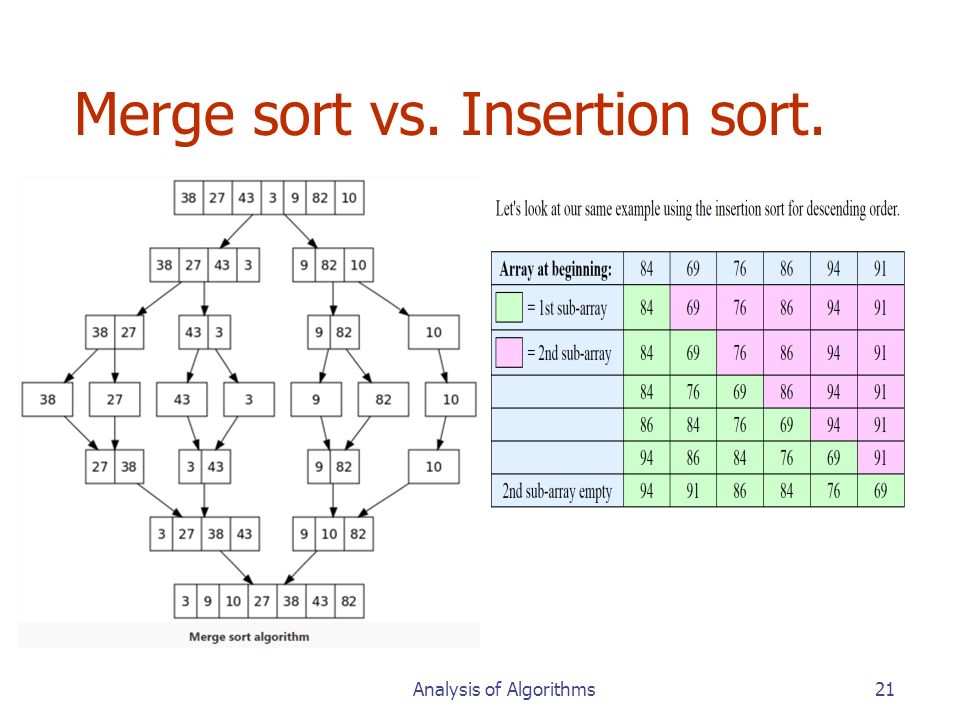 Merge sort vs. Insertion sort.

38 27 43 3 9 82 10

38 27 43 3

9 82 10

38 27

43 3

9 82

10

38

27

43

3

9

82

10

27 38

3 43

9 82

10

3 27 38 43

9 10 82

3 9 10 27 38 43 82

Merge sort algorithm

Let's look at our same example using the insertion sort for descending order.

| Array at beginning: | 84 | 69 | 76 | 86 | 94 | 91 |
|---|---|---|---|---|---|---|
| = 1st sub-array | 84 | 69 | 76 | 86 | 94 | 91 |
| = 2nd sub-array | 84 | 69 | 76 | 86 | 94 | 91 |
| | 84 | 76 | 69 | 86 | 94 | 91 |
| | 86 | 84 | 76 | 69 | 94 | 91 |
| | 94 | 86 | 84 | 76 | 69 | 91 |
| 2nd sub-array empty | 94 | 91 | 86 | 84 | 76 | 69 |

Analysis of Algorithms

21